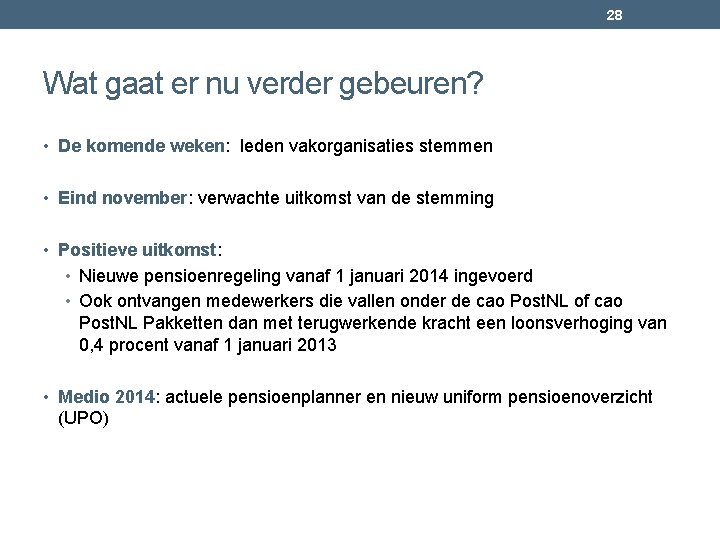 28

Wat gaat er nu verder gebeuren?

• De komende weken: leden vakorganisaties stemmen

• Eind november: verwachte uitkomst van de stemming

• Positieve uitkomst:
  • Nieuwe pensioenregeling vanaf 1 januari 2014 ingevoerd
  • Ook ontvangen medewerkers die vallen onder de cao PostNL of cao PostNL Pakketten dan met terugwerkende kracht een loonsverhoging van 0,4 procent vanaf 1 januari 2013

• Medio 2014: actuele pensioenplanner en nieuw uniform pensioenoverzicht (UPO)